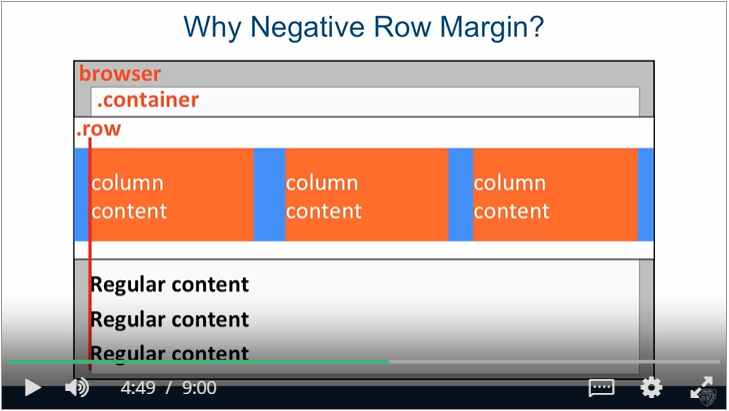 Why Negative Row Margin?

browser

.container

.row

column content

column content

column content

Regular content

Regular content

Regular content

4:49 / 9:00